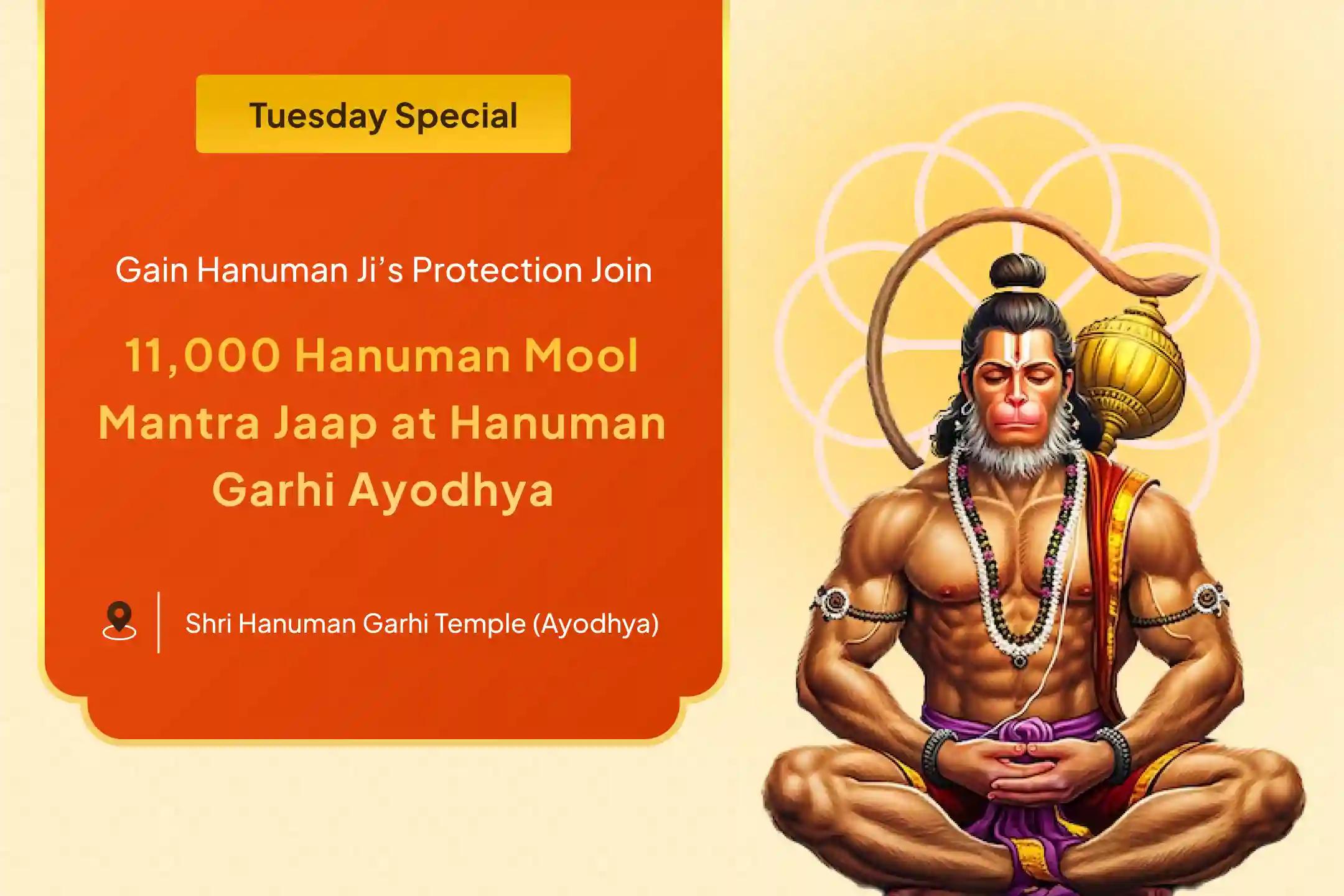 Tuesday Special

Gain Hanuman Ji's Protection Join

11,000 Hanuman Mool Mantra Jaap at Hanuman Garhi Ayodhya

Shri Hanuman Garhi Temple (Ayodhya)